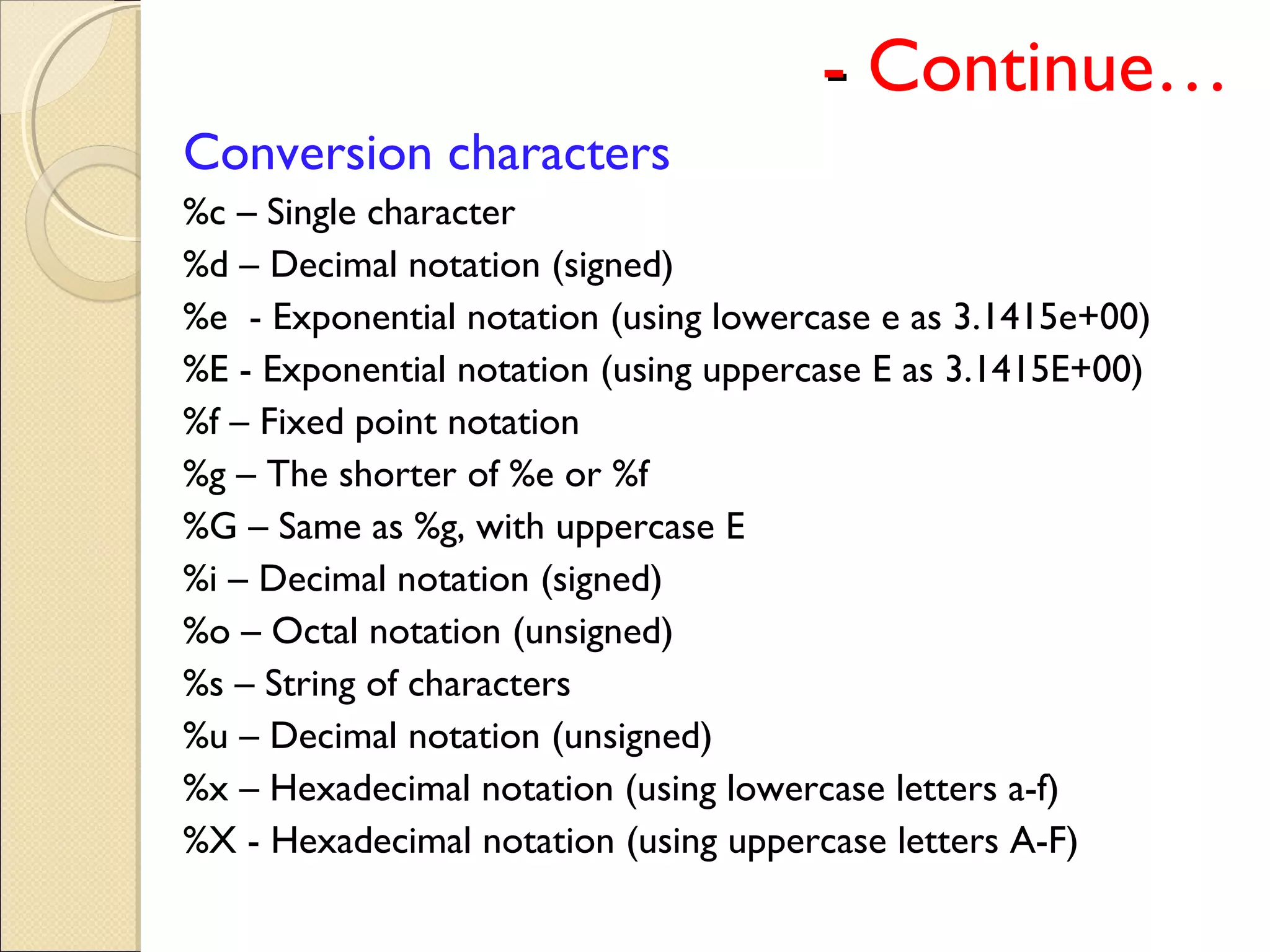 - Continue…

Conversion characters

%c – Single character

%d – Decimal notation (signed)

%e - Exponential notation (using lowercase e as 3.1415e+00)

%E - Exponential notation (using uppercase E as 3.1415E+00)

%f – Fixed point notation

%g – The shorter of %e or %f

%G – Same as %g, with uppercase E

%i – Decimal notation (signed)

%o – Octal notation (unsigned)

%s – String of characters

%u – Decimal notation (unsigned)

%x – Hexadecimal notation (using lowercase letters a-f)

%X - Hexadecimal notation (using uppercase letters A-F)